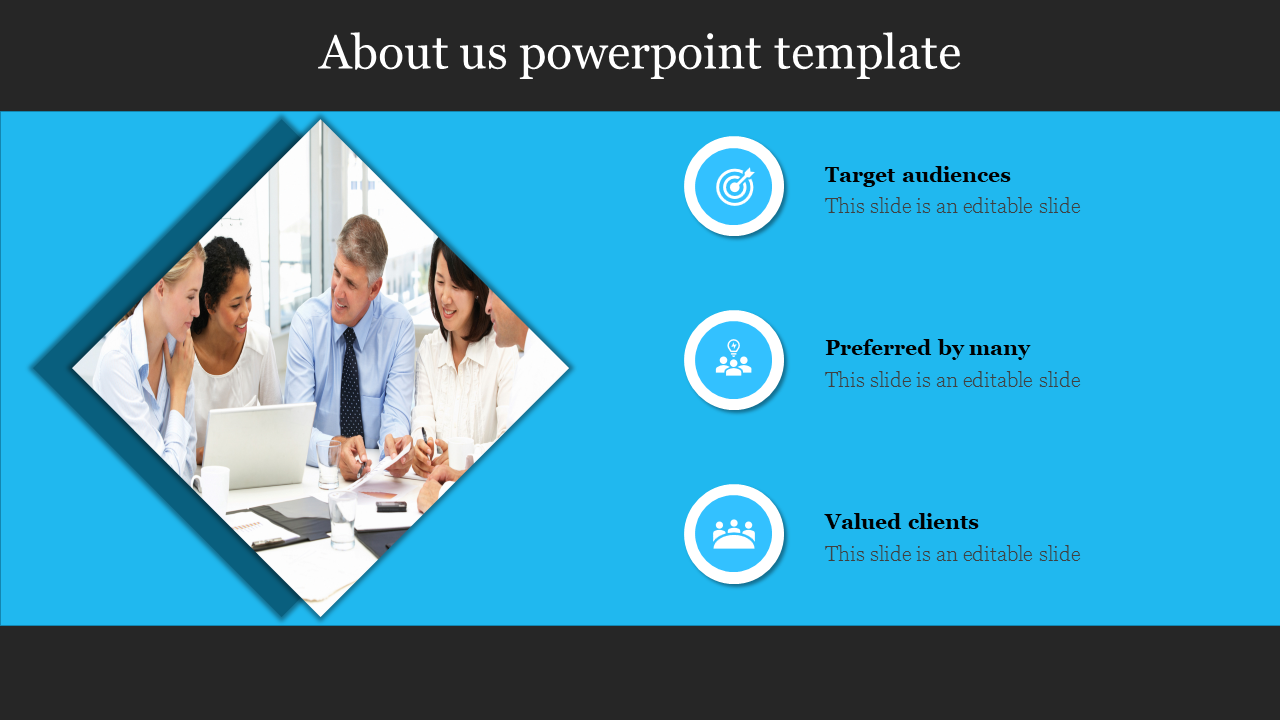 About us powerpoint template

Target audiences
This slide is an editable slide

Preferred by many
This slide is an editable slide

Valued clients
This slide is an editable slide